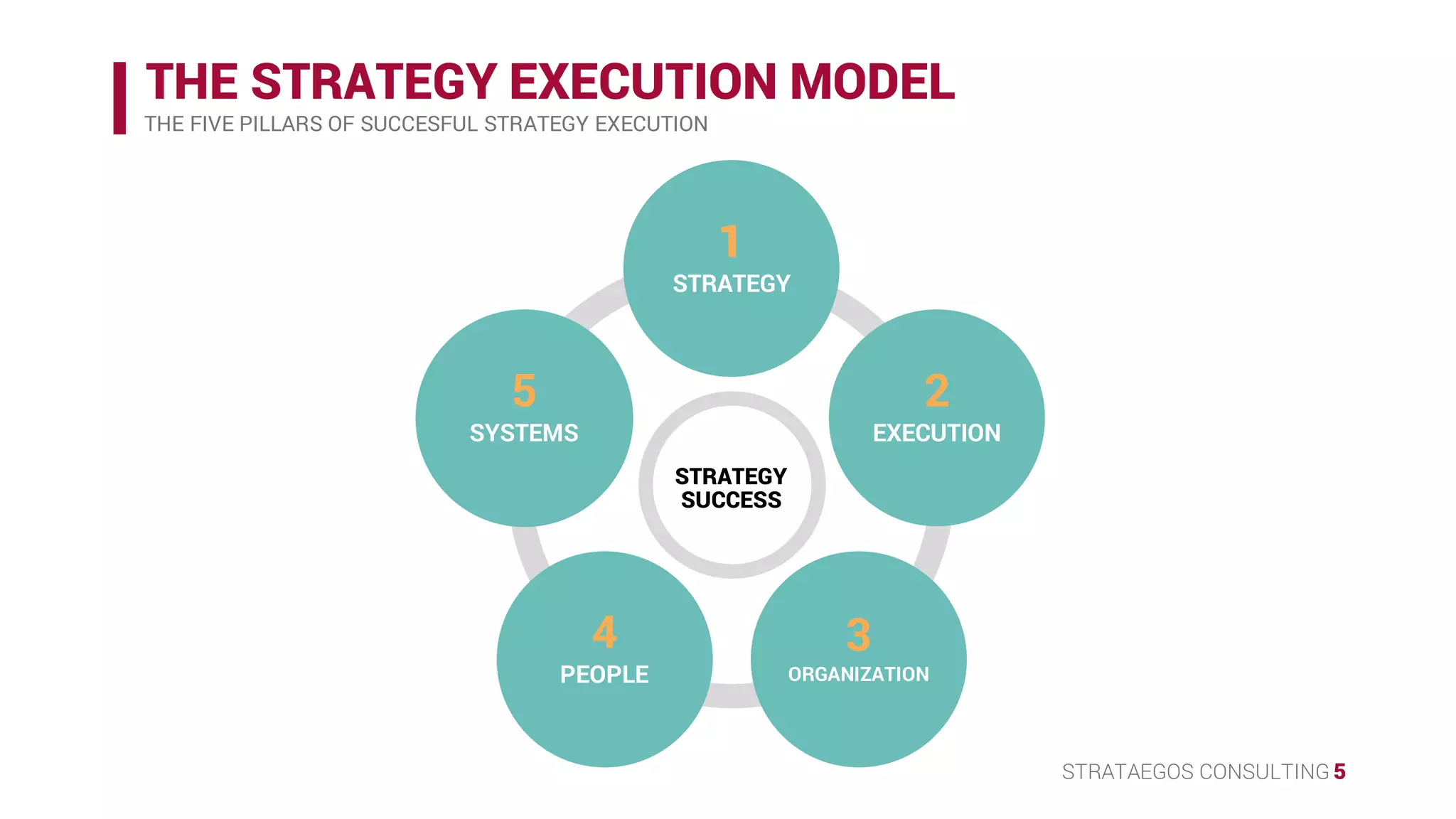 THE STRATEGY EXECUTION MODEL
THE FIVE PILLARS OF SUCCESFUL STRATEGY EXECUTION

1
STRATEGY

2
EXECUTION

3
ORGANIZATION

4
PEOPLE

5
SYSTEMS

STRATEGY SUCCESS

STRATAEGOS CONSULTING 5